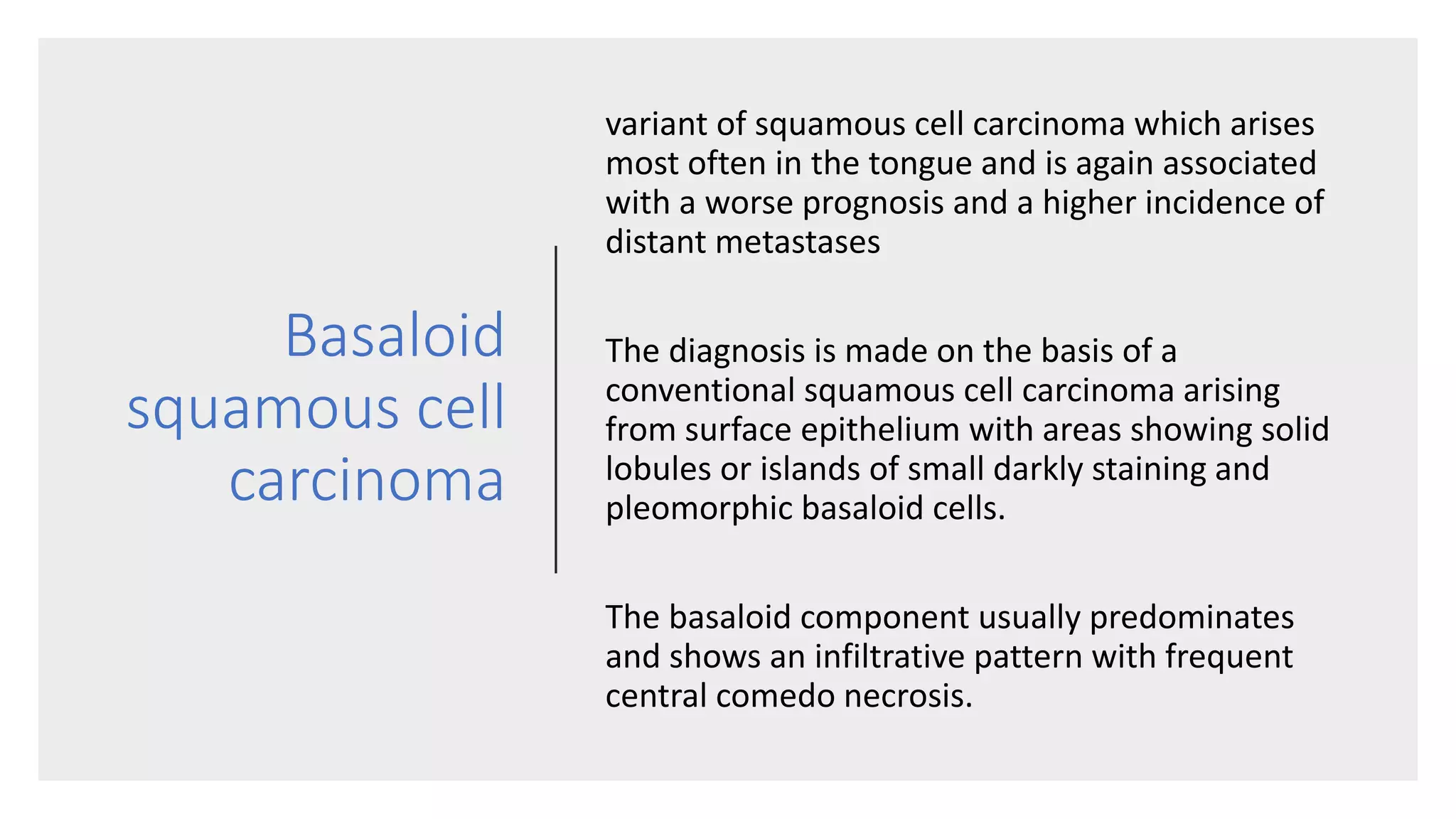 Basaloid squamous cell carcinoma

variant of squamous cell carcinoma which arises most often in the tongue and is again associated with a worse prognosis and a higher incidence of distant metastases

The diagnosis is made on the basis of a conventional squamous cell carcinoma arising from surface epithelium with areas showing solid lobules or islands of small darkly staining and pleomorphic basaloid cells.

The basaloid component usually predominates and shows an infiltrative pattern with frequent central comedo necrosis.